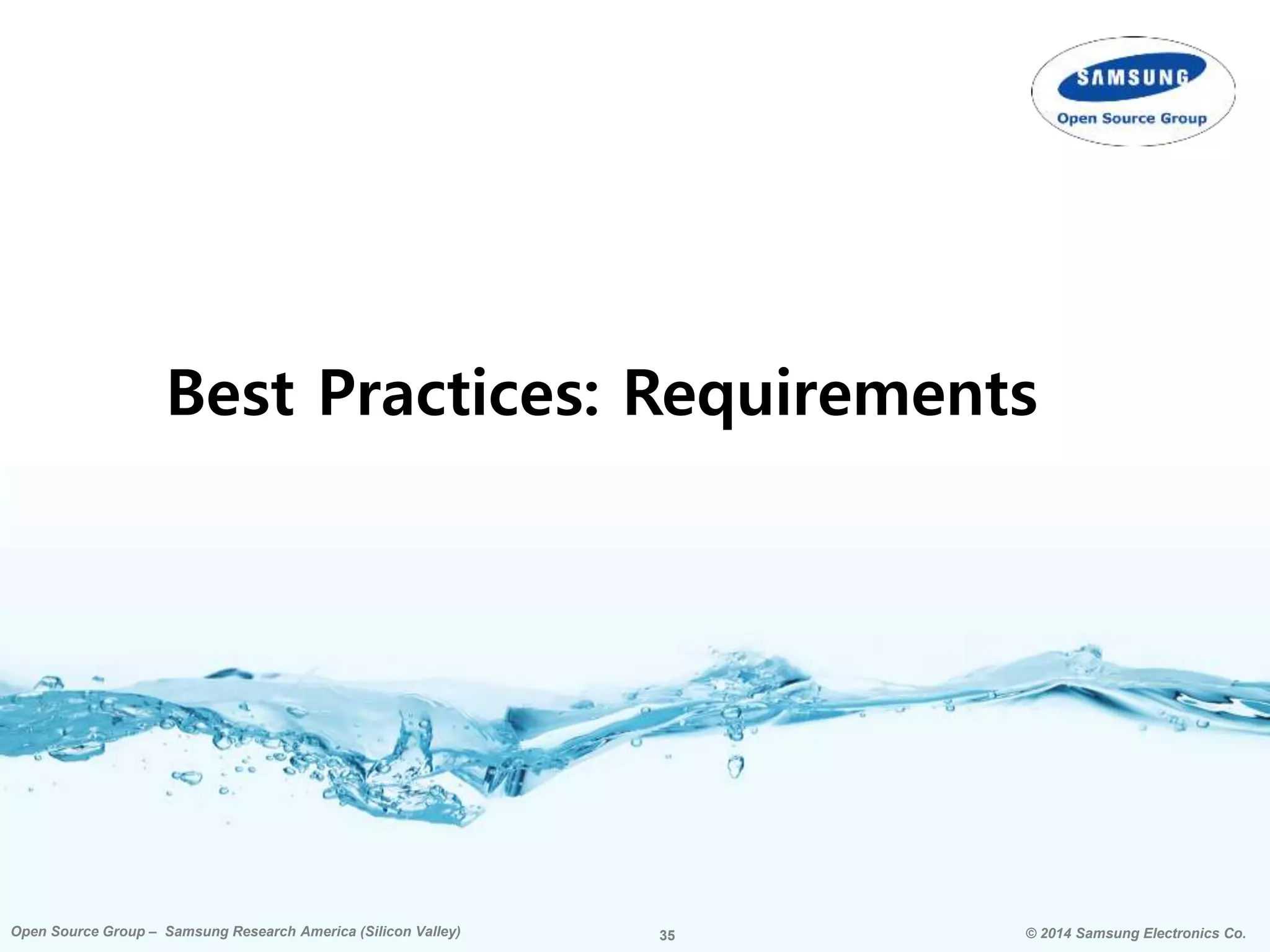 SAMSUNG
Open Source Group

Best Practices: Requirements

Open Source Group – Samsung Research America (Silicon Valley)
35
© 2014 Samsung Electronics Co.